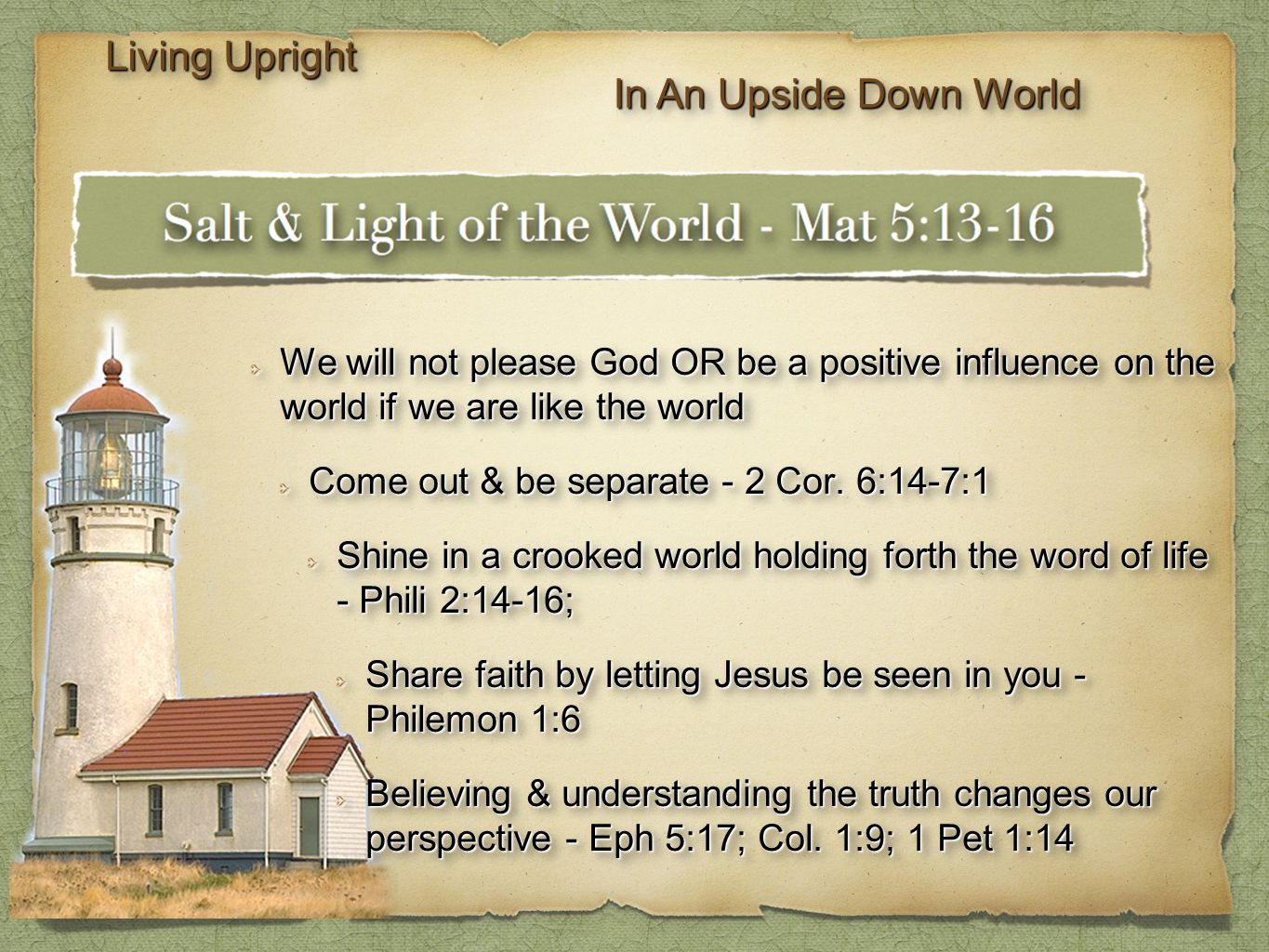 Living Upright

In An Upside Down World

Salt & Light of the World - Mat 5:13-16

We will not please God OR be a positive influence on the world if we are like the world

Come out & be separate - 2 Cor. 6:14-7:1

Shine in a crooked world holding forth the word of life - Phili 2:14-16;

Share faith by letting Jesus be seen in you - Philemon 1:6

Believing & understanding the truth changes our perspective - Eph 5:17; Col. 1:9; 1 Pet 1:14